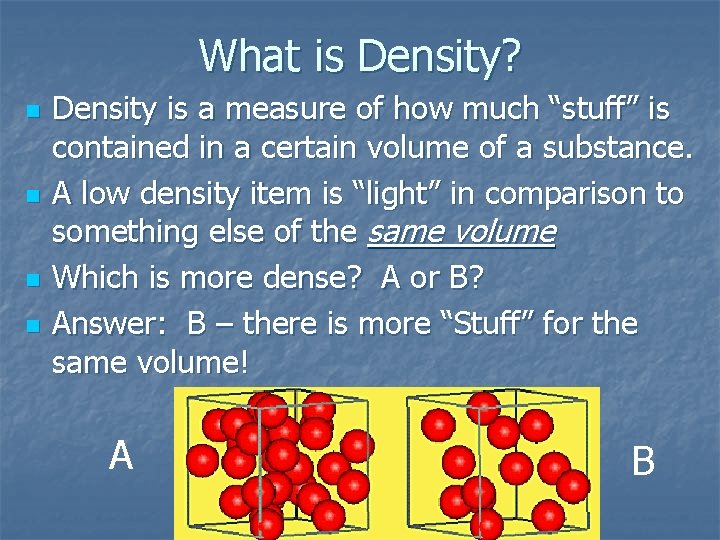 What is Density?

Density is a measure of how much “stuff” is contained in a certain volume of a substance.

A low density item is “light” in comparison to something else of the same volume

Which is more dense? A or B?

Answer: B – there is more “Stuff” for the same volume!

A

B